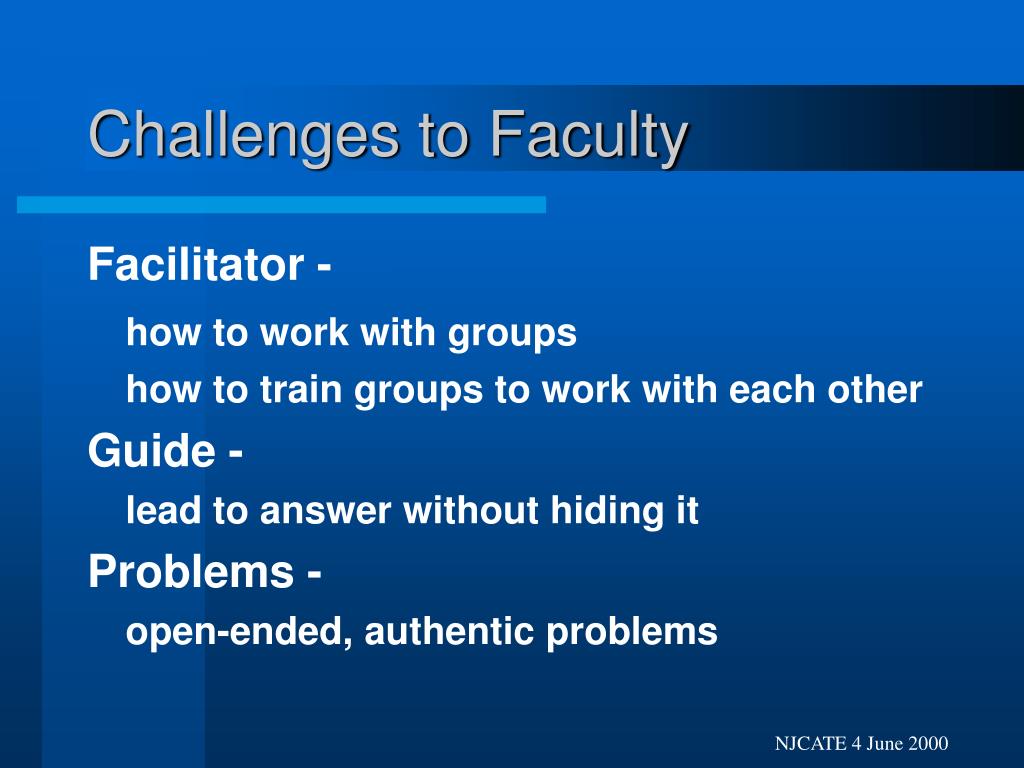 Challenges to Faculty

Facilitator -

how to work with groups

how to train groups to work with each other

Guide -

lead to answer without hiding it

Problems -

open-ended, authentic problems

NJCATE 4 June 2000